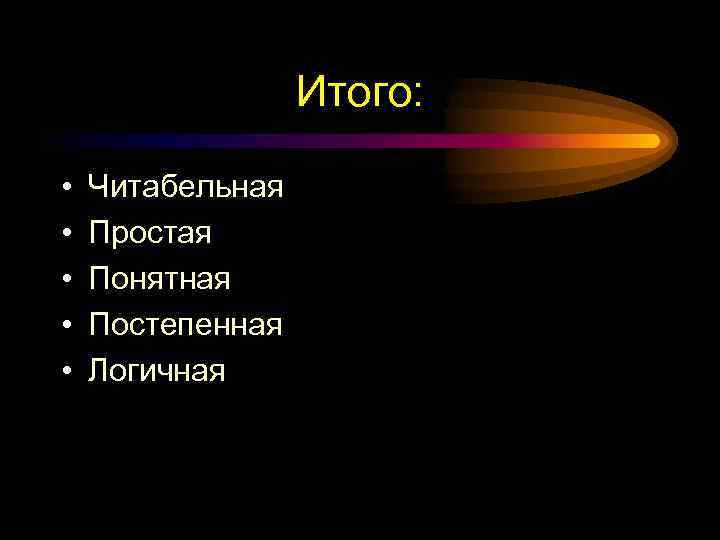 Итого:

• Читабельная
• Простая
• Понятная
• Постепенная
• Логичная